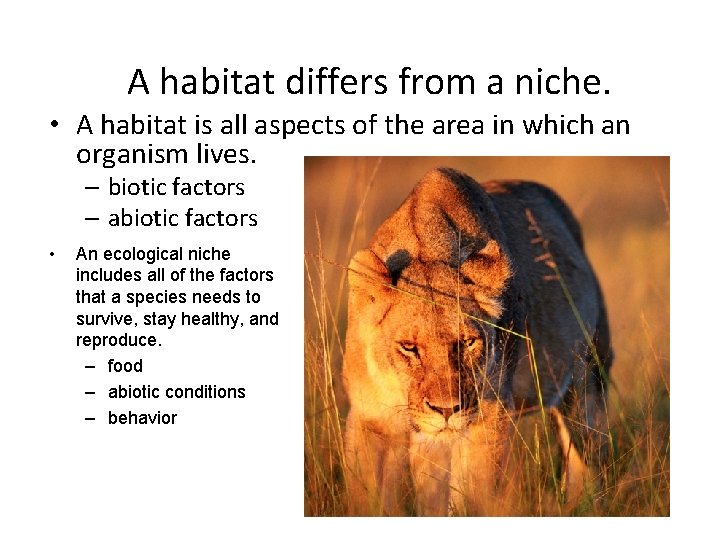 A habitat differs from a niche.

• A habitat is all aspects of the area in which an organism lives.
– biotic factors
– abiotic factors

• An ecological niche includes all of the factors that a species needs to survive, stay healthy, and reproduce.
– food
– abiotic conditions
– behavior